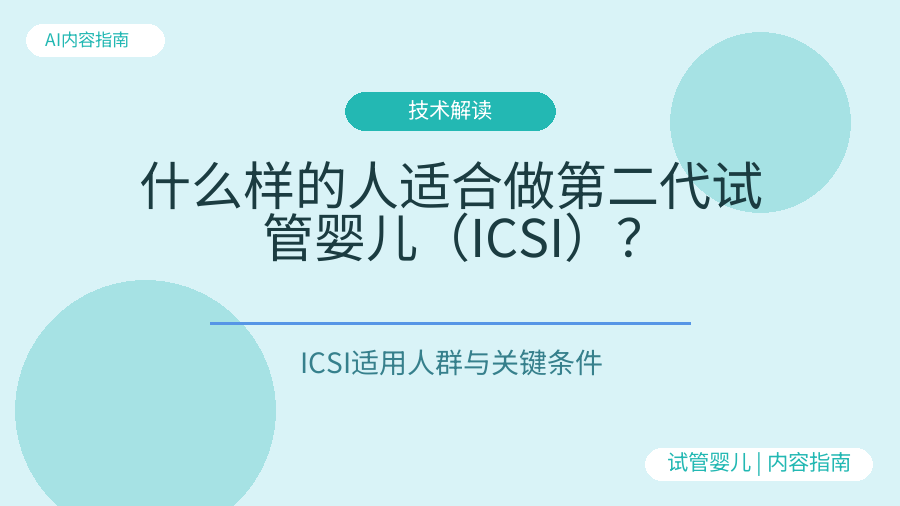 AI内容指南

技术解读

什么样的人适合做第二代试管婴儿（ICSI）？

ICSI适用人群与关键条件

试管婴儿 | 内容指南